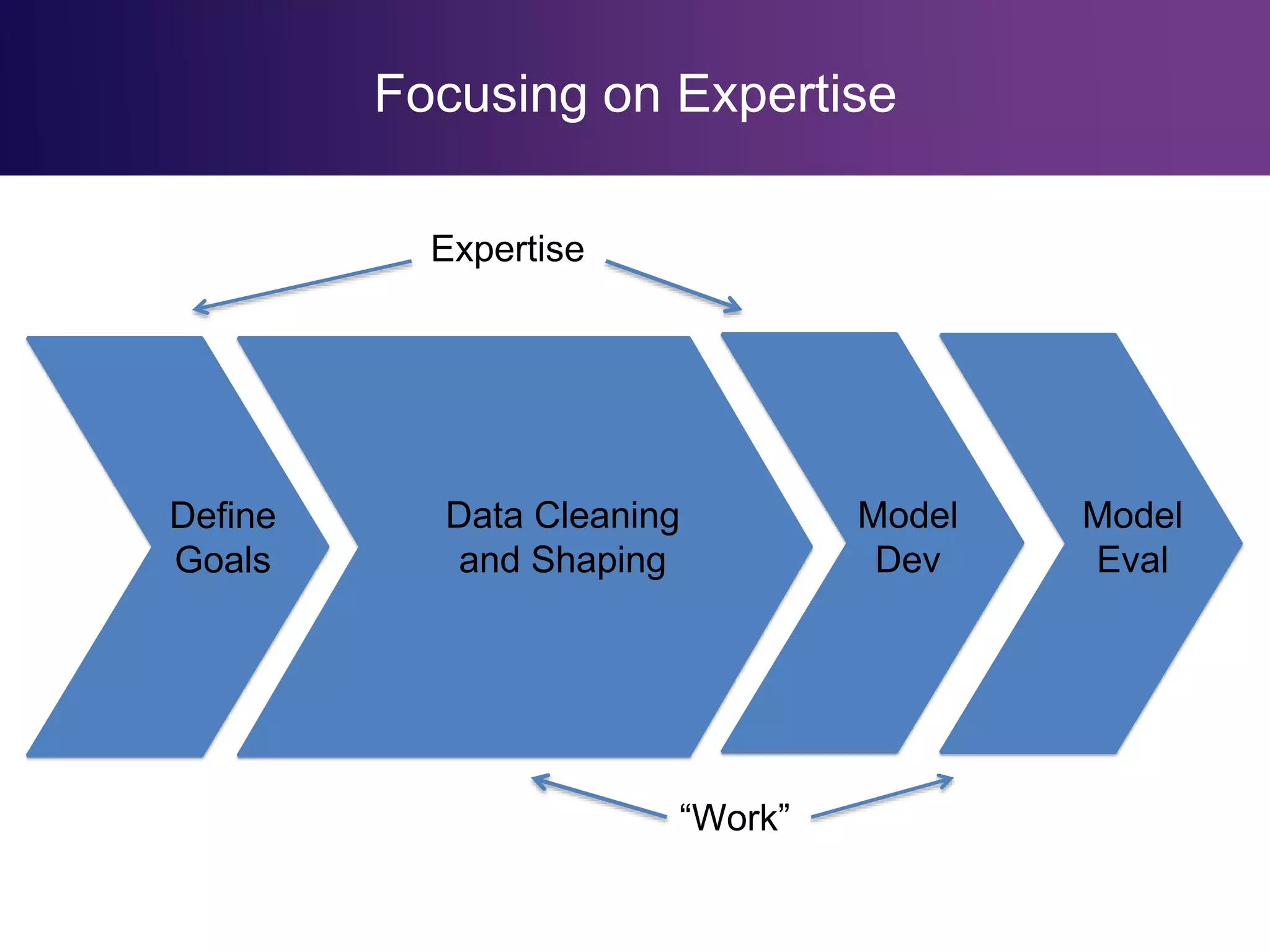 Focusing on Expertise

Expertise

Define Goals

Data Cleaning and Shaping

Model Dev

Model Eval

“Work”